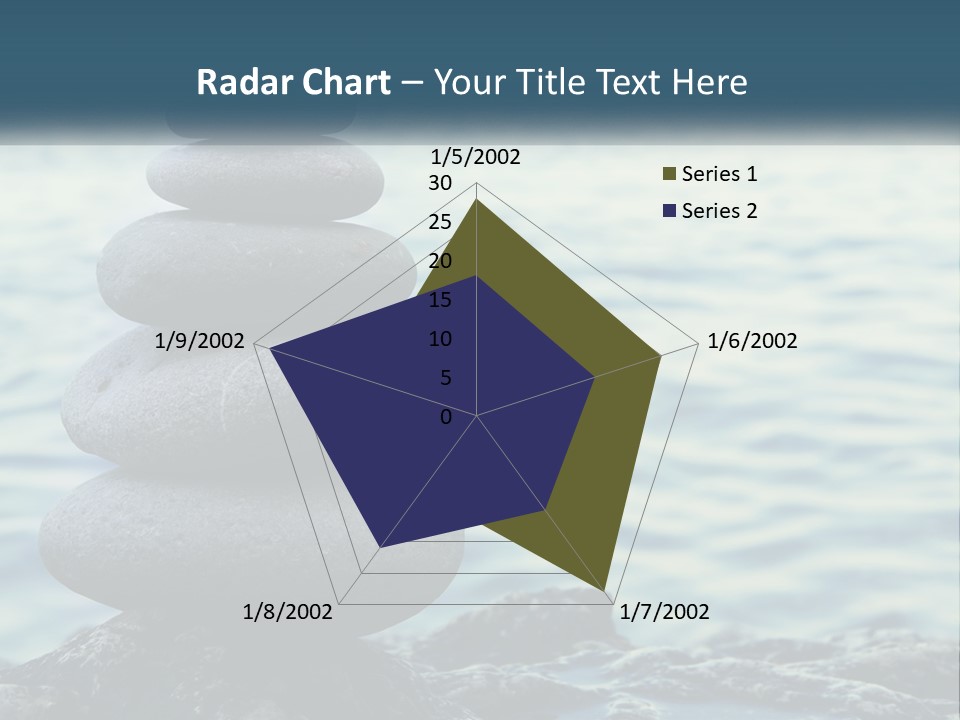 Radar Chart – Your Title Text Here

1/5/2002
30
25
20
15
10
5
0
1/6/2002
1/7/2002
1/8/2002
1/9/2002

Series 1
Series 2